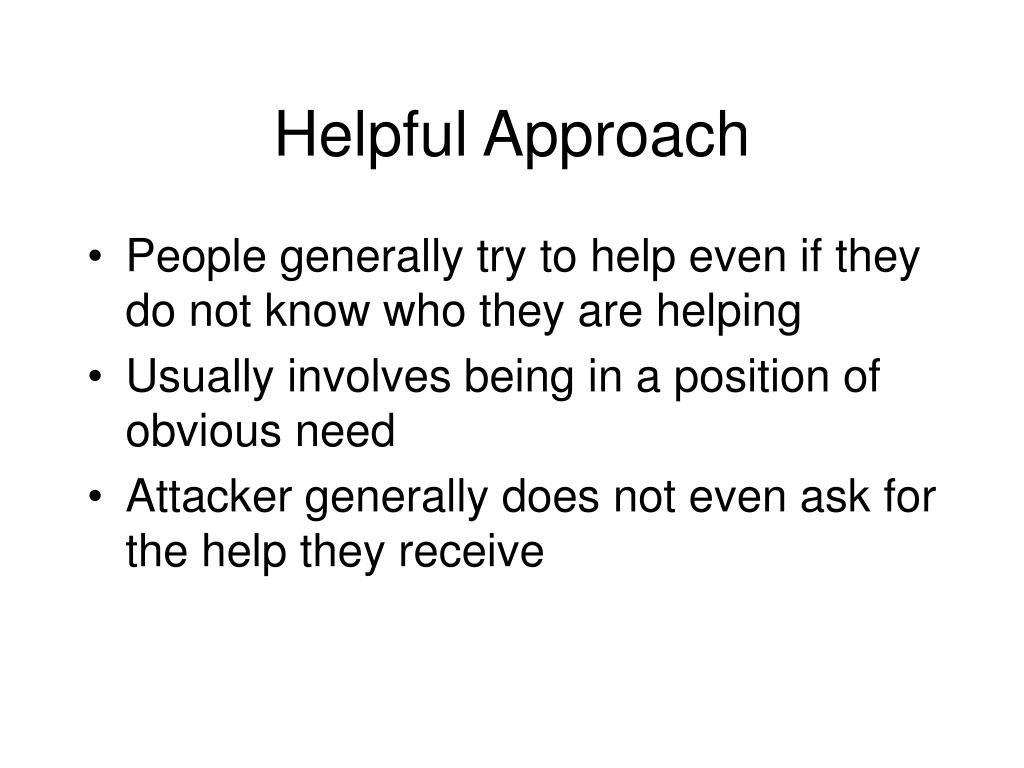 Helpful Approach

• People generally try to help even if they do not know who they are helping
• Usually involves being in a position of obvious need
• Attacker generally does not even ask for the help they receive